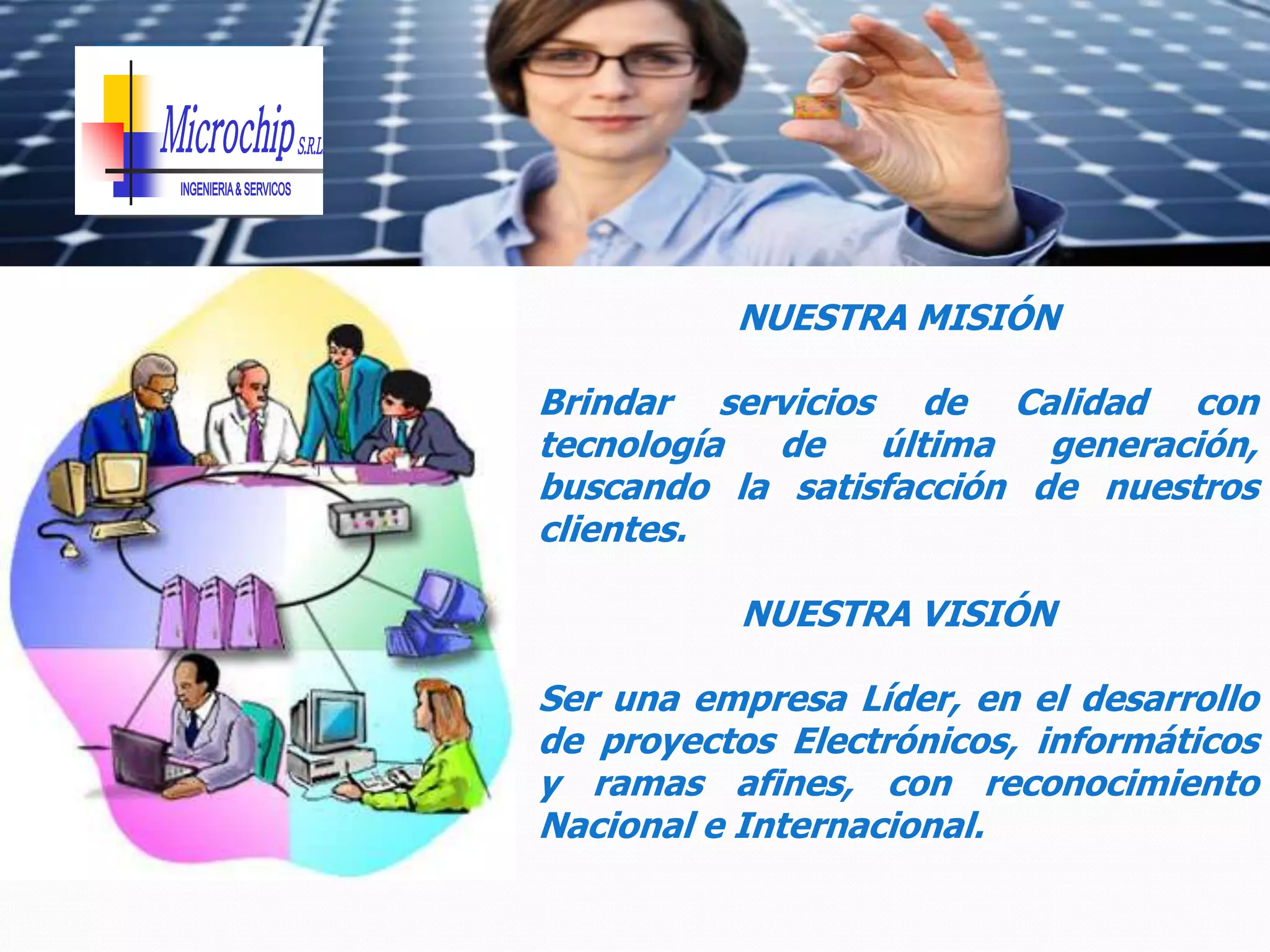 Microchip S.R.L.
INGENIERIA & SERVICOS

NUESTRA MISIÓN

Brindar servicios de Calidad con tecnología de última generación, buscando la satisfacción de nuestros clientes.

NUESTRA VISIÓN

Ser una empresa Líder, en el desarrollo de proyectos Electrónicos, informáticos y ramas afines, con reconocimiento Nacional e Internacional.